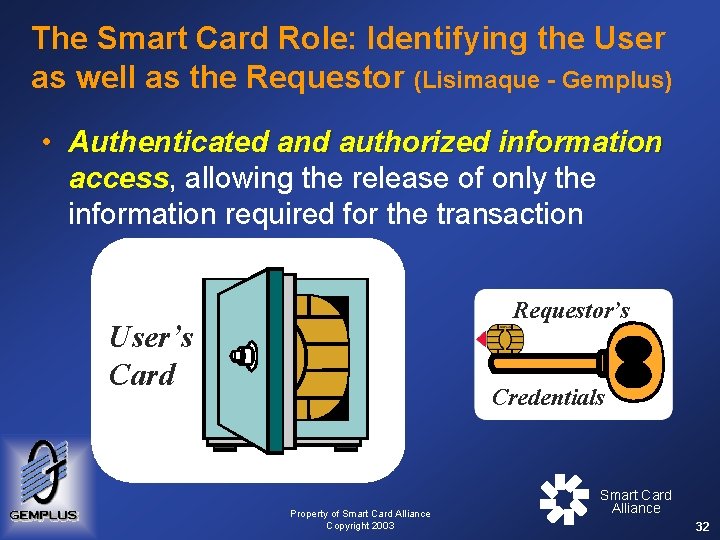 The Smart Card Role: Identifying the User as well as the Requestor (Lisimaque - Gemplus)

• Authenticated and authorized information access, allowing the release of only the information required for the transaction

User's Card

Requestor's

Credentials

GEMPLUS

Property of Smart Card Alliance
Copyright 2003

Smart Card Alliance

32